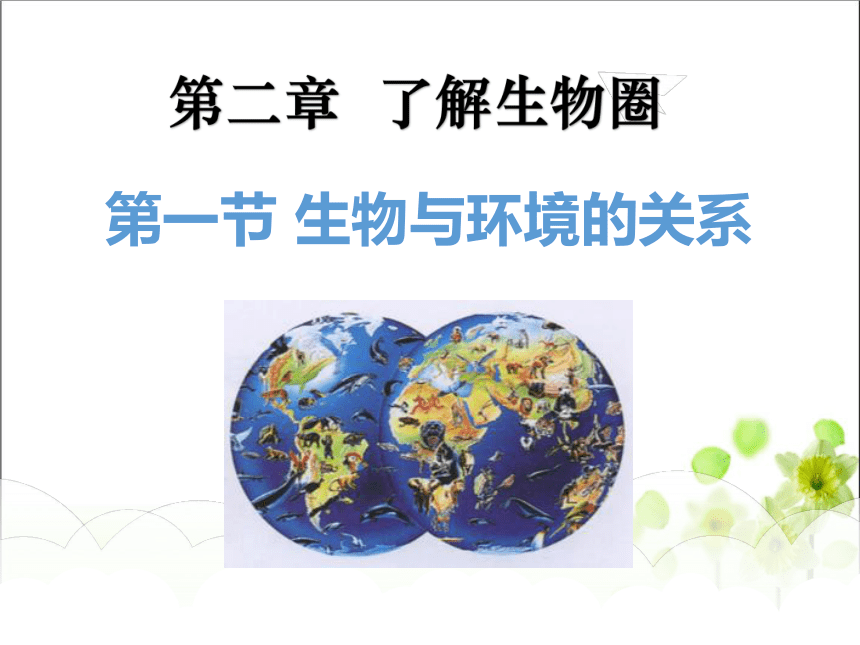 第二章　了解生物圈

第一节 生物与环境的关系